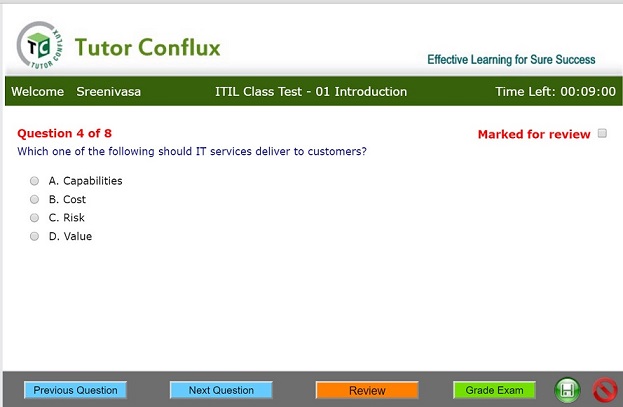 TC TUTOR CONFLUX

Tutor Conflux

Effective Learning for Sure Success

Welcome Sreenivasa ITIL Class Test - 01 Introduction Time Left: 00:09:00

Question 4 of 8

Marked for review

Which one of the following should IT services deliver to customers?

A. Capabilities
B. Cost
C. Risk
D. Value

Previous Question Next Question Review Grade Exam